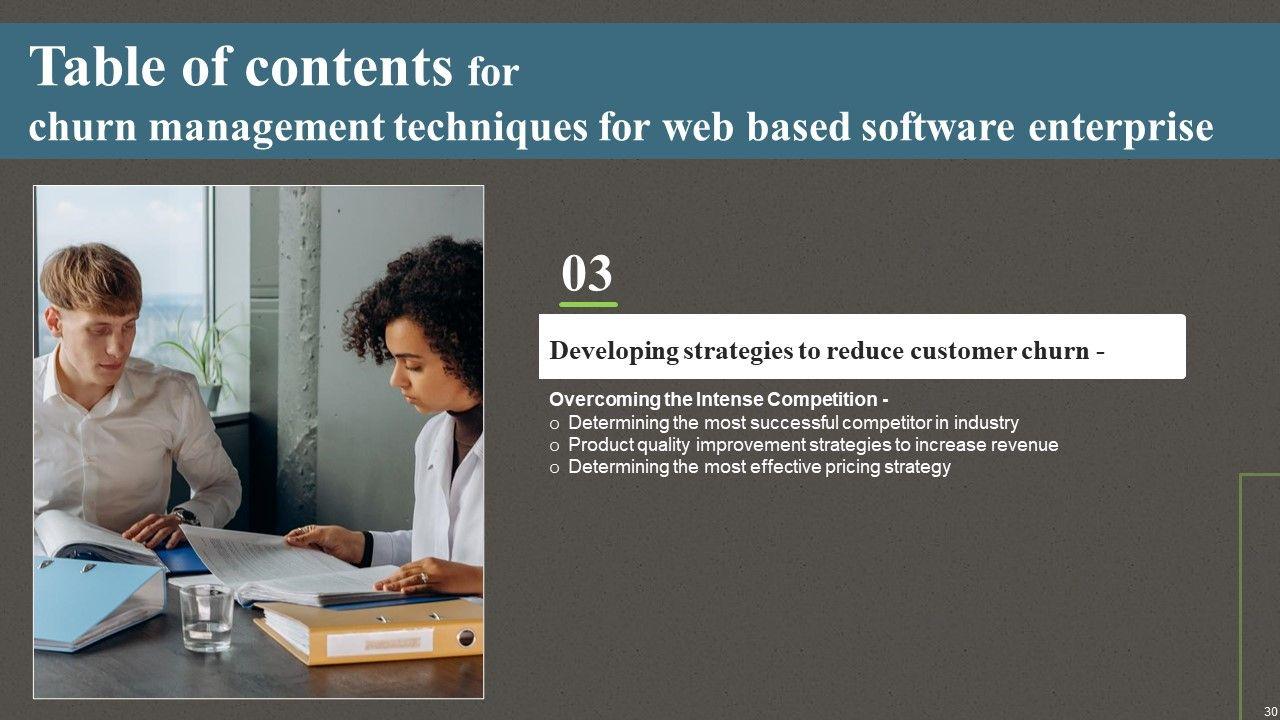 Table of contents for
churn management techniques for web based software enterprise

03

Developing strategies to reduce customer churn -

Overcoming the Intense Competition -
o Determining the most successful competitor in industry
o Product quality improvement strategies to increase revenue
o Determining the most effective pricing strategy

30